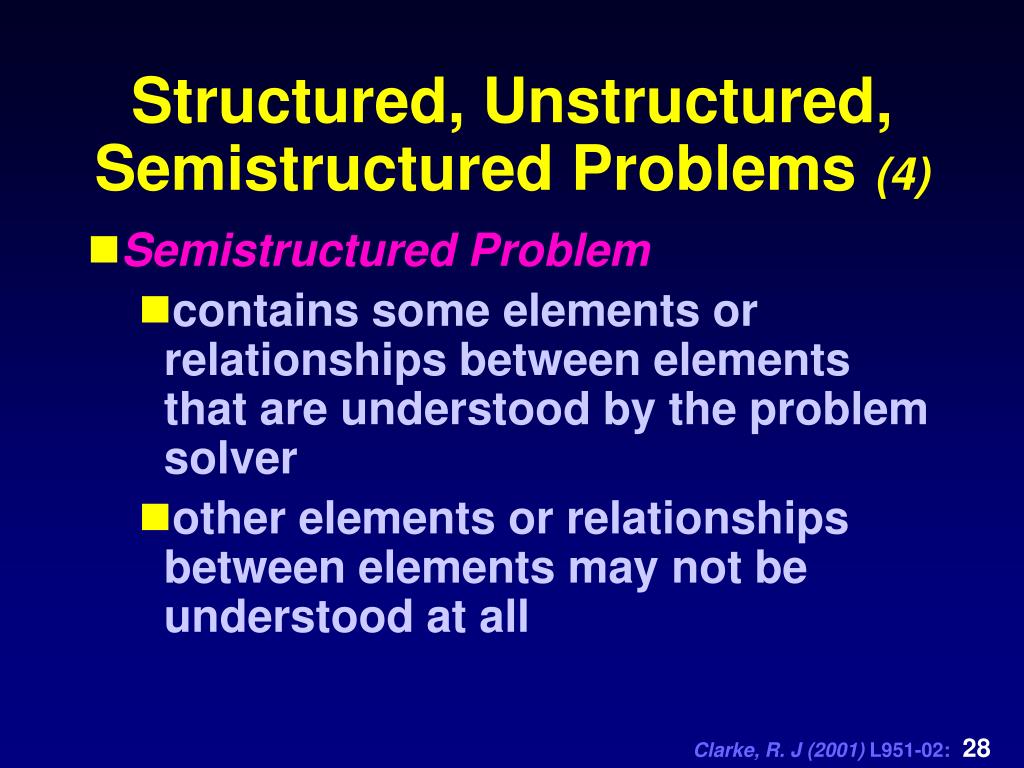 Structured, Unstructured, Semistructured Problems (4)

Semistructured Problem

contains some elements or relationships between elements that are understood by the problem solver

other elements or relationships between elements may not be understood at all

Clarke, R. J (2001) L951-02: 28